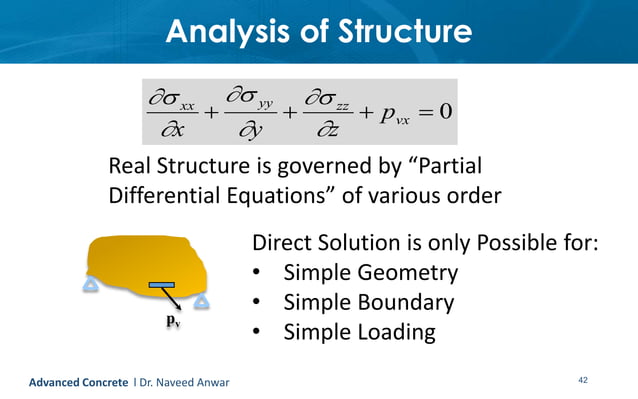 Analysis of Structure

$\frac{\partial \sigma_{xx}}{\partial x} + \frac{\partial \sigma_{yy}}{\partial y} + \frac{\partial \sigma_{zz}}{\partial z} + p_{vx} = 0$

Real Structure is governed by “Partial Differential Equations” of various order

$p_v$

Direct Solution is only Possible for:
• Simple Geometry
• Simple Boundary
• Simple Loading

Advanced Concrete l Dr. Naveed Anwar

42